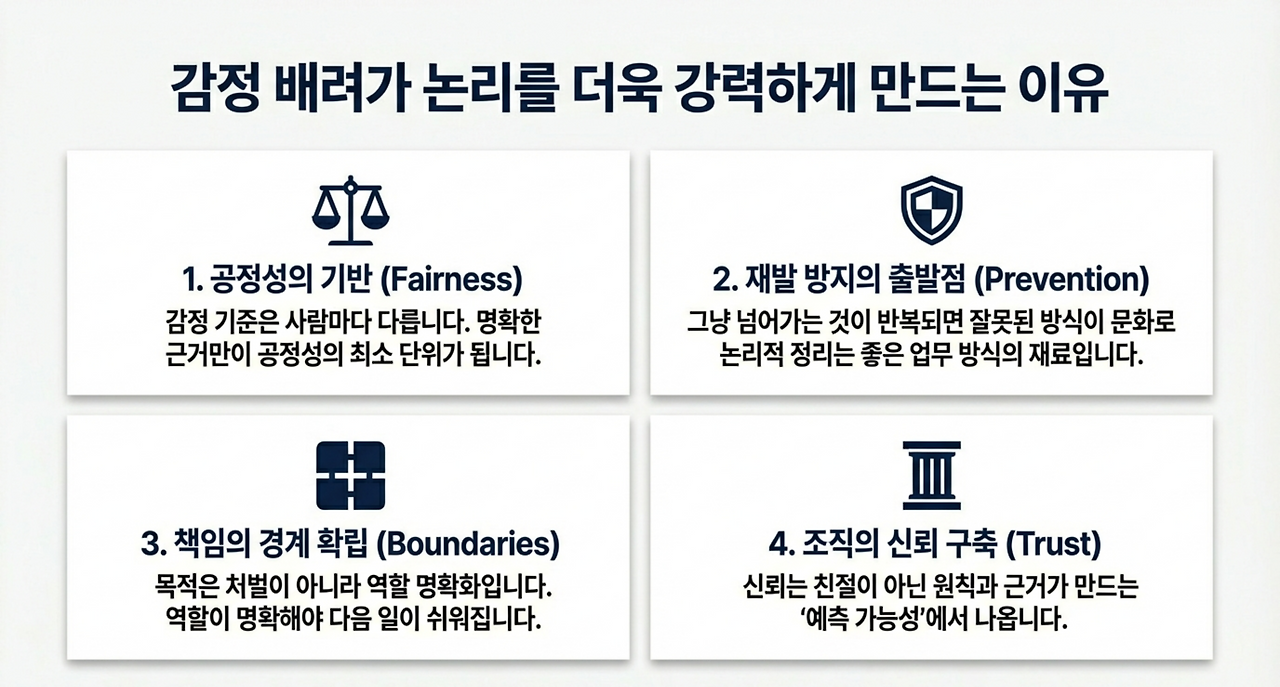 감정 배려가 논리를 더욱 강력하게 만드는 이유

1. 공정성의 기반 (Fairness)

감정 기준은 사람마다 다릅니다. 명확한 근거만이 공정성의 최소 단위가 됩니다.

2. 재발 방지의 출발점 (Prevention)

그냥 넘어가는 것이 반복되면 잘못된 방식이 문화로 논리적 정리는 좋은 업무 방식의 재료입니다.

3. 책임의 경계 확립 (Boundaries)

목적은 처벌이 아니라 역할 명확화입니다. 역할이 명확해야 다음 일이 쉬워집니다.

4. 조직의 신뢰 구축 (Trust)

신뢰는 친절이 아닌 원칙과 근거가 만드는 '예측 가능성'에서 나옵니다.